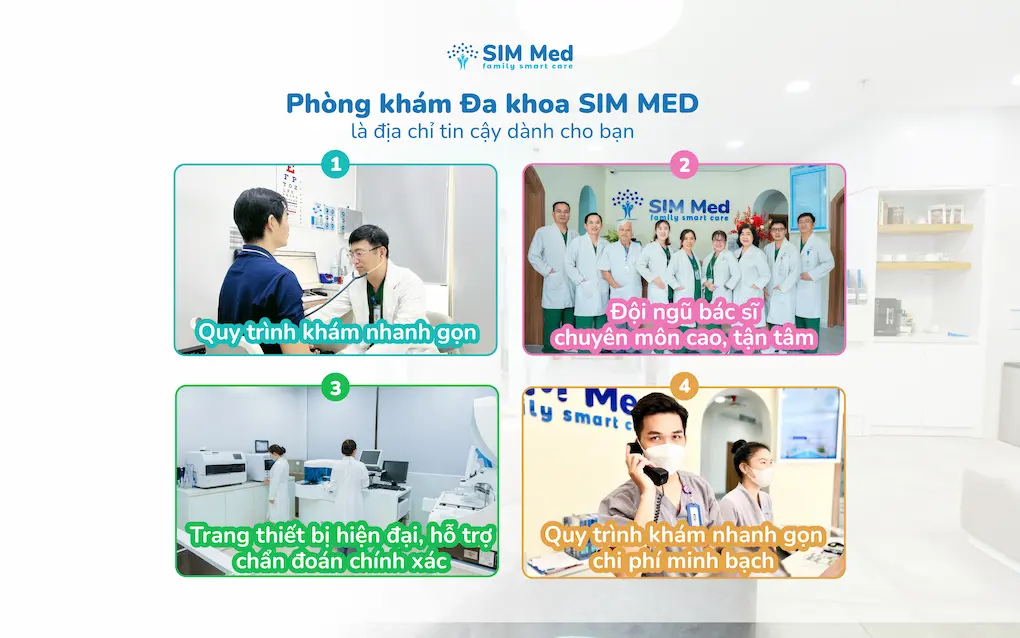 SIM Med
family smart care

Phòng khám Đa khoa SIM MED
là địa chỉ tin cậy dành cho bạn

1
Quy trình khám nhanh gọn

2
SIM Med
family smart care
Đội ngũ bác sĩ chuyên môn cao, tận tâm

3
Trang thiết bị hiện đại, hỗ trợ chẩn đoán chính xác

4
Med
ly smart c
Quy trình khám nhanh gọn chi phí minh bạch